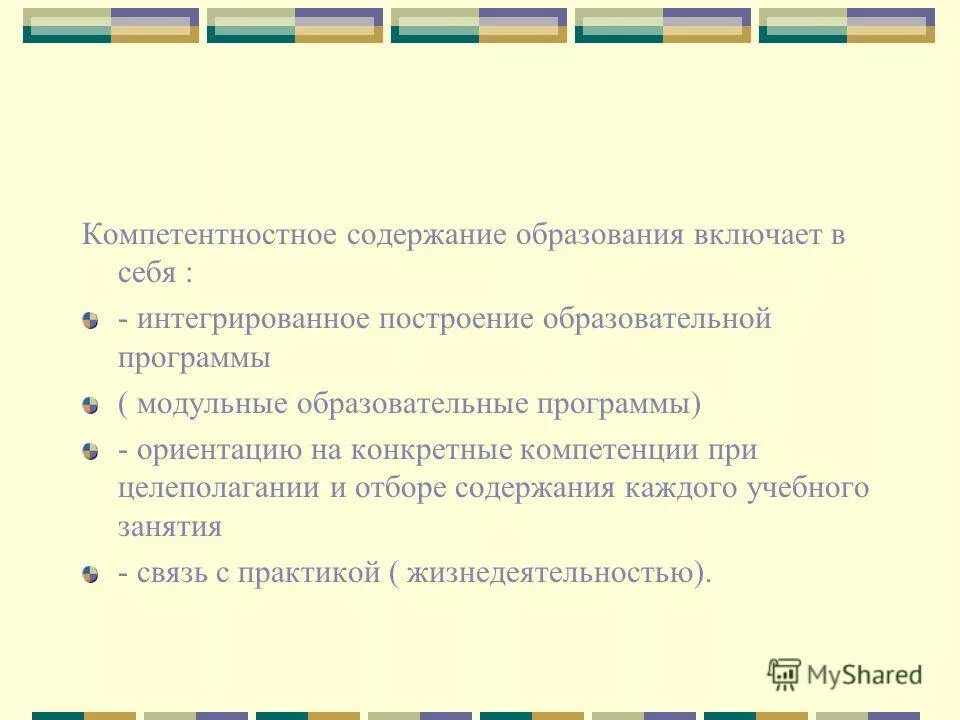 Компетентностное содержание образования включает в себя :

- интегрированное построение образовательной программы

( модульные образовательные программы)

- ориентацию на конкретные компетенции при целеполагании и отборе содержания каждого учебного занятия

- связь с практикой ( жизнедеятельностью).

MyShared